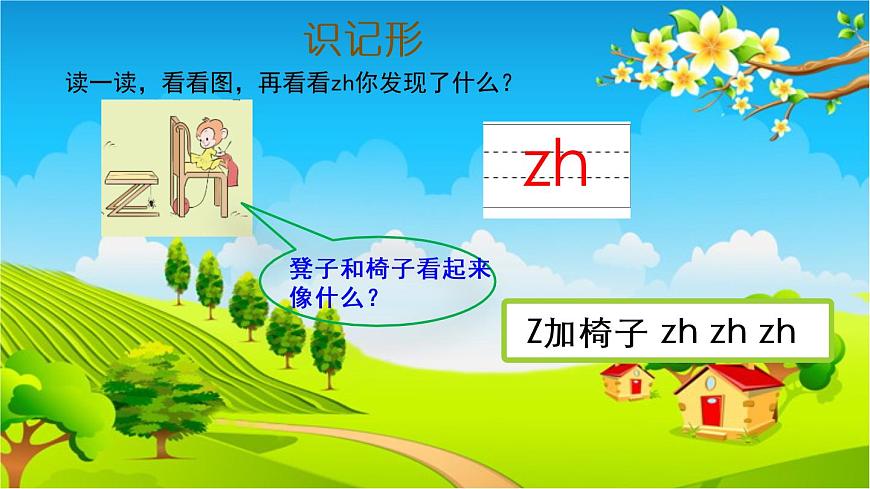 识记形

读一读，看看图，再看看zh你发现了什么？

zh

凳子和椅子看起来像什么？

Z加椅子 zh zh zh